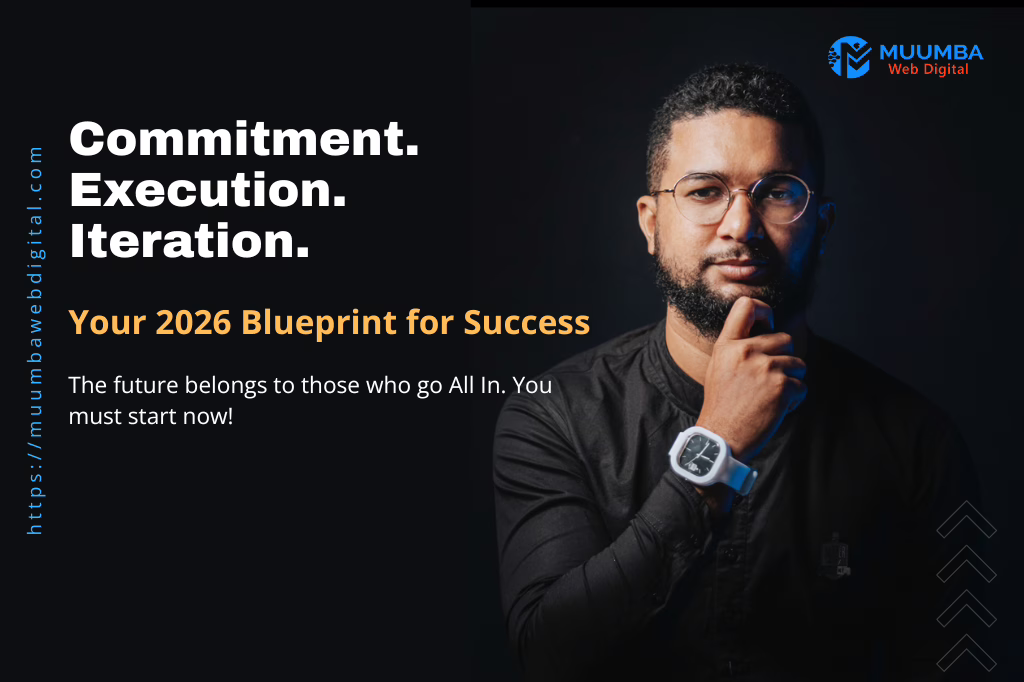 MUUMBA
Web Digital

https://muumbawebdigital.com

Commitment.
Execution.
Iteration.

Your 2026 Blueprint for Success

The future belongs to those who go All In. You must start now!